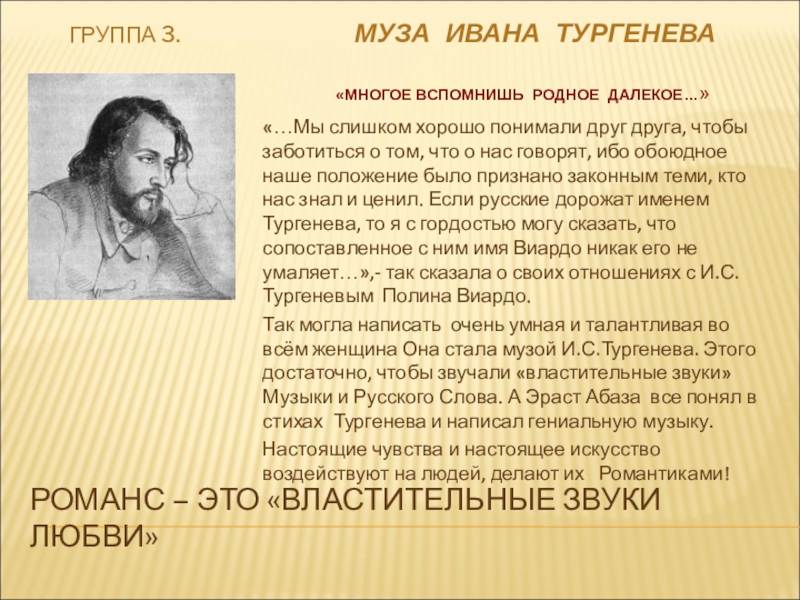 ГРУППА 3. МУЗА ИВАНА ТУРГЕНЕВА

«МНОГОЕ ВСПОМНИШЬ РОДНОЕ ДАЛЕКОЕ…»

«…Мы слишком хорошо понимали друг друга, чтобы заботиться о том, что о нас говорят, ибо обоюдное наше положение было признано законным теми, кто нас знал и ценил. Если русские дорожат именем Тургенева, то я с гордостью могу сказать, что сопоставленное с ним имя Виардо никак его не умаляет…»,- так сказала о своих отношениях с И.С. Тургеневым Полина Виардо.

Так могла написать очень умная и талантливая во всём женщина Она стала музой И.С.Тургенева. Этого достаточно, чтобы звучали «властительные звуки» Музыки и Русского Слова. А Эраст Абаза все понял в стихах Тургенева и написал гениальную музыку.

Настоящие чувства и настоящее искусство воздействуют на людей, делают их Романтиками!

РОМАНС – ЭТО «ВЛАСТИТЕЛЬНЫЕ ЗВУКИ ЛЮБВИ»